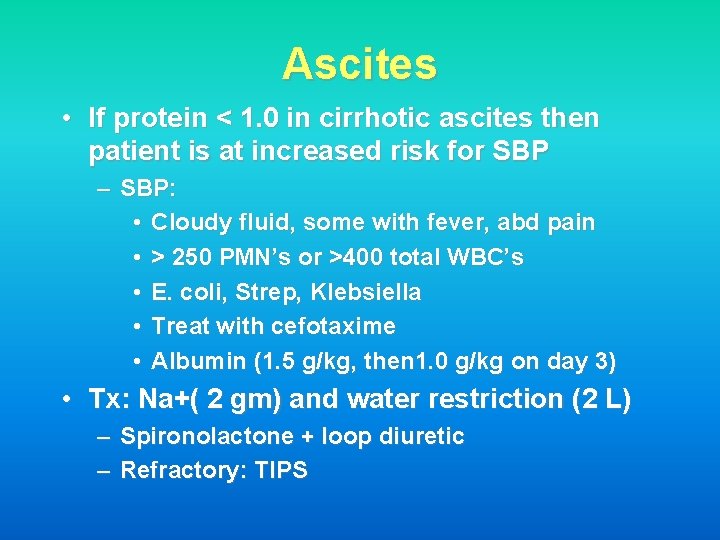 Ascites

• If protein < 1.0 in cirrhotic ascites then patient is at increased risk for SBP
– SBP:
• Cloudy fluid, some with fever, abd pain
• > 250 PMN's or >400 total WBC's
• E. coli, Strep, Klebsiella
• Treat with cefotaxime
• Albumin (1.5 g/kg, then1.0 g/kg on day 3)
• Tx: Na+( 2 gm) and water restriction (2 L)
– Spironolactone + loop diuretic
– Refractory: TIPS